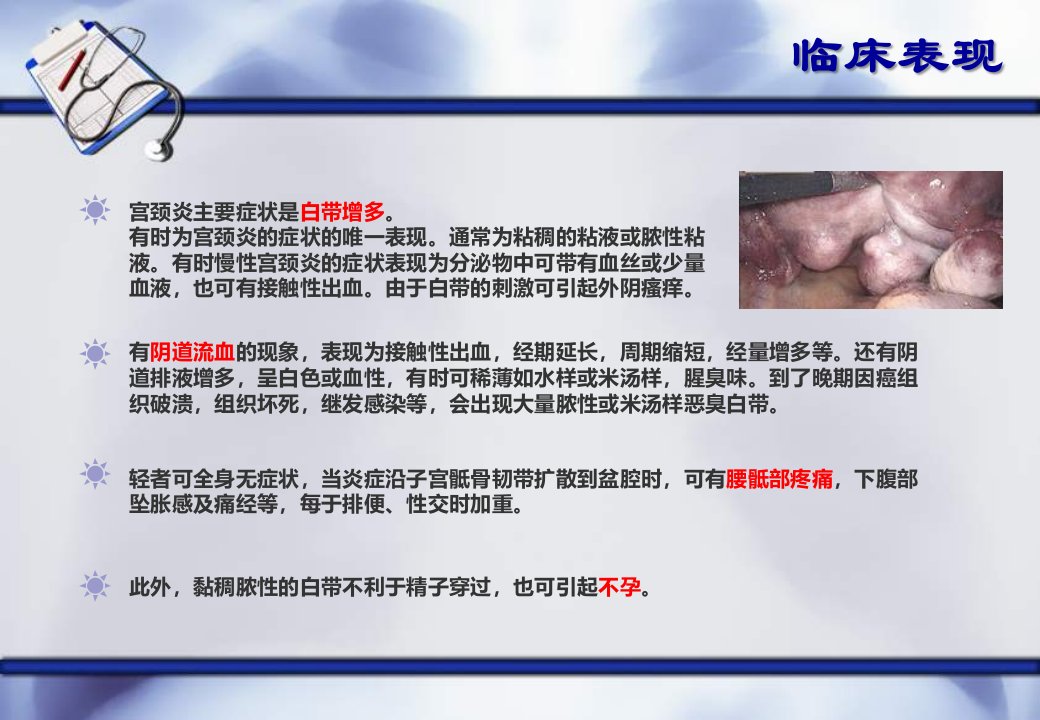 临床表现

宫颈炎主要症状是白带增多。
有时为宫颈炎的症状的唯一表现。通常为粘稠的粘液或脓性粘液。有时慢性宫颈炎的症状表现为分泌物中可带有血丝或少量血液，也可有接触性出血。由于白带的刺激可引起外阴瘙痒。

有阴道流血的现象，表现为接触性出血，经期延长，周期缩短，经量增多等。还有阴道排液增多，呈白色或血性，有时可稀薄如水样或米汤样，腥臭味。到了晚期因癌组织破溃，组织坏死，继发感染等，会出现大量脓性或米汤样恶臭白带。

轻者可全身无症状，当炎症沿子宫骶骨韧带扩散到盆腔时，可有腰骶部疼痛，下腹部坠胀感及痛经等，每于排便、性交时加重。

此外，黏稠脓性的白带不利于精子穿过，也可引起不孕。